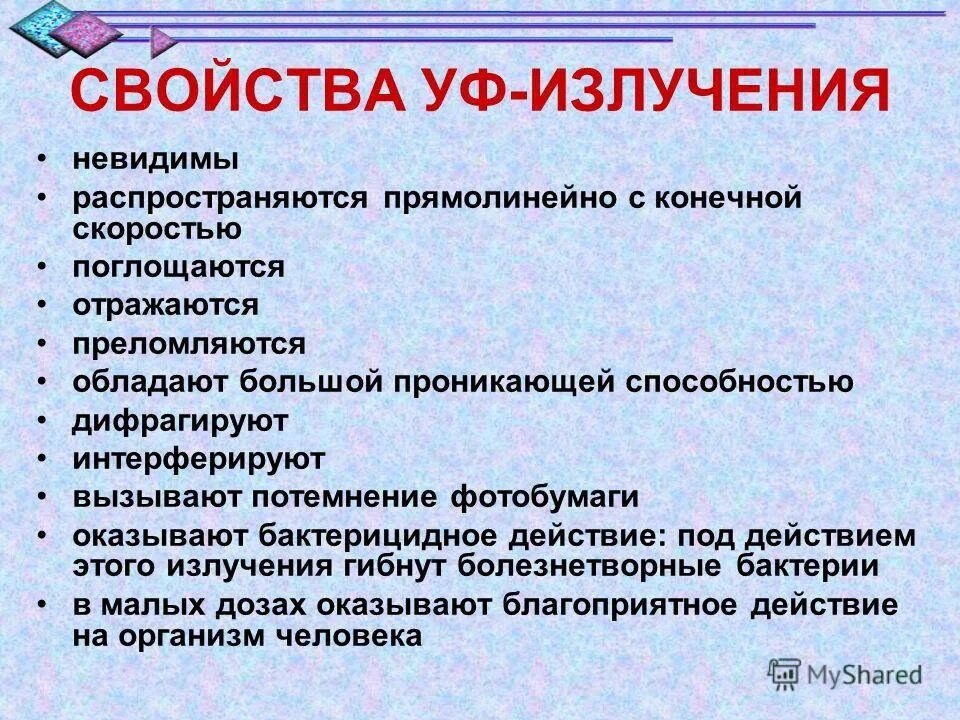 СВОЙСТВА УФ-ИЗЛУЧЕНИЯ

• невидимы
• распространяются прямолинейно с конечной скоростью
• поглощаются
• отражаются
• преломляются
• обладают большой проникающей способностью
• дифрагируют
• интерферируют
• вызывают потемнение фотобумаги
• оказывают бактерицидное действие: под действием этого излучения гибнут болезнетворные бактерии
• в малых дозах оказывают благоприятное действие на организм человека

MyShared